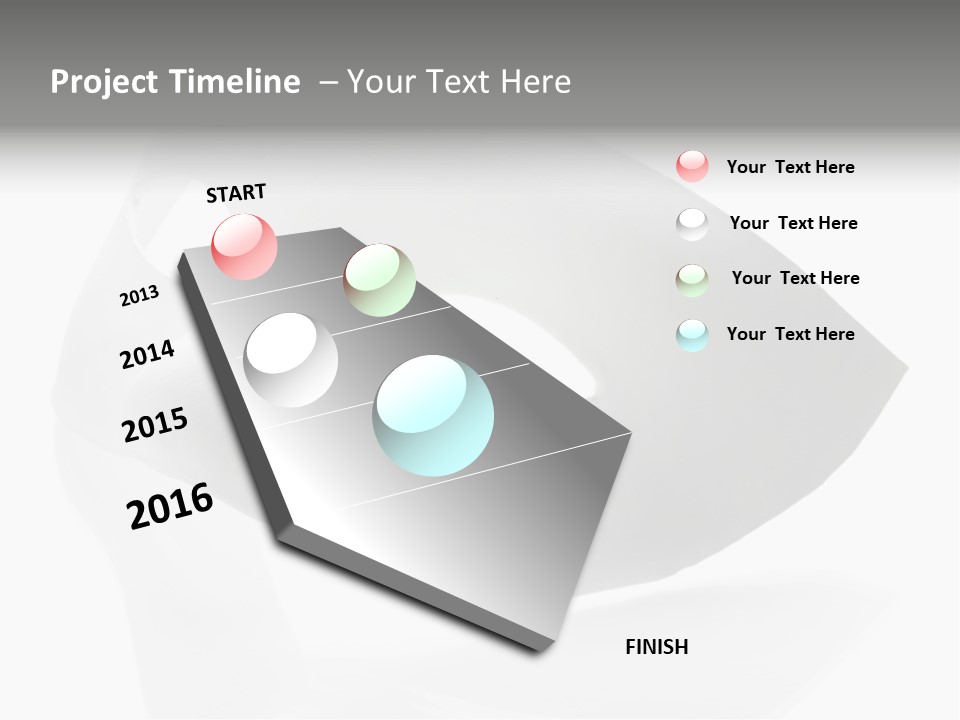 Project Timeline – Your Text Here

START

2013

2014

2015

2016

FINISH

Your Text Here

Your Text Here

Your Text Here

Your Text Here